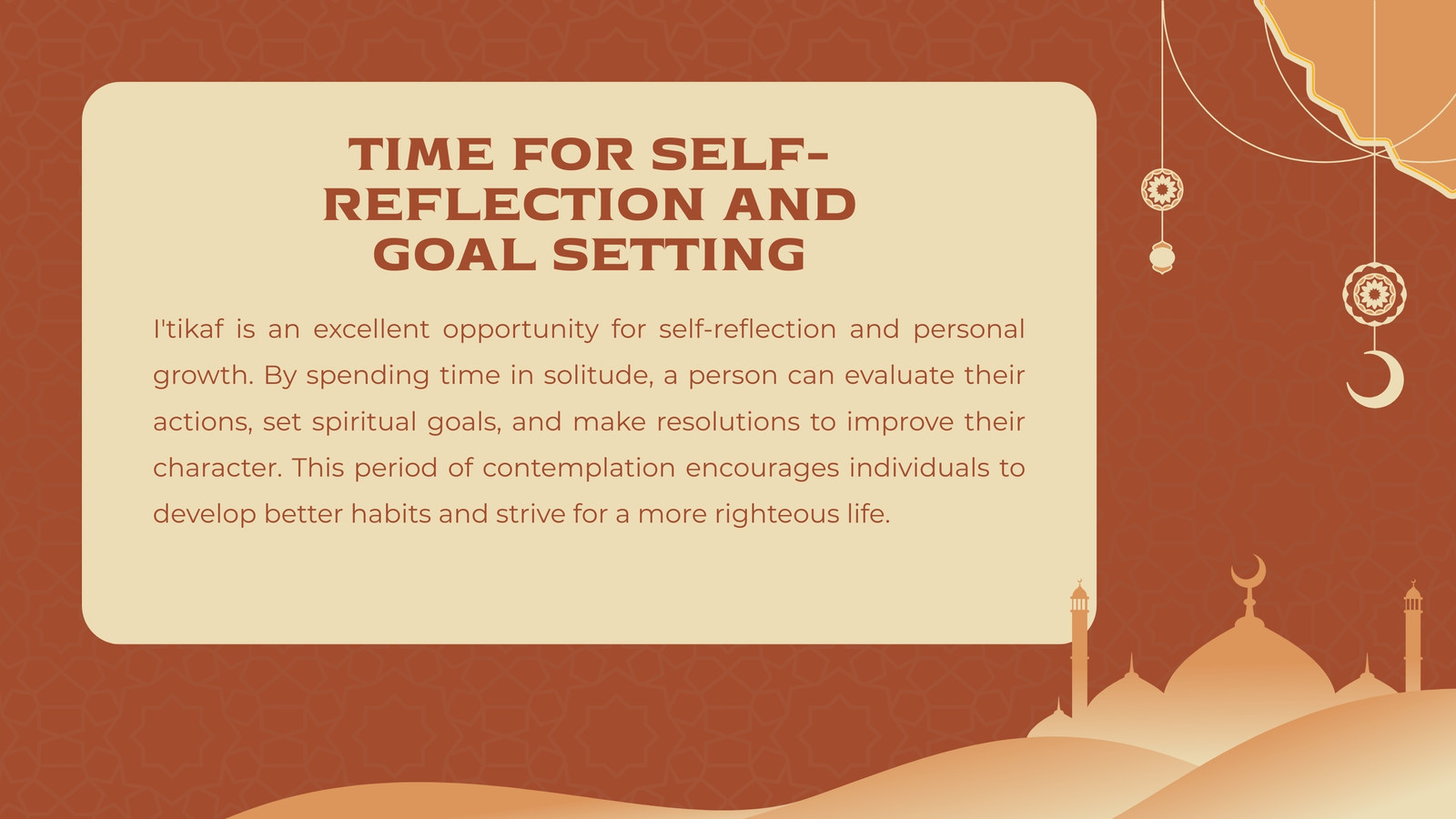 TIME FOR SELF-REFLECTION AND GOAL SETTING

I'tikaf is an excellent opportunity for self-reflection and personal growth. By spending time in solitude, a person can evaluate their actions, set spiritual goals, and make resolutions to improve their character. This period of contemplation encourages individuals to develop better habits and strive for a more righteous life.